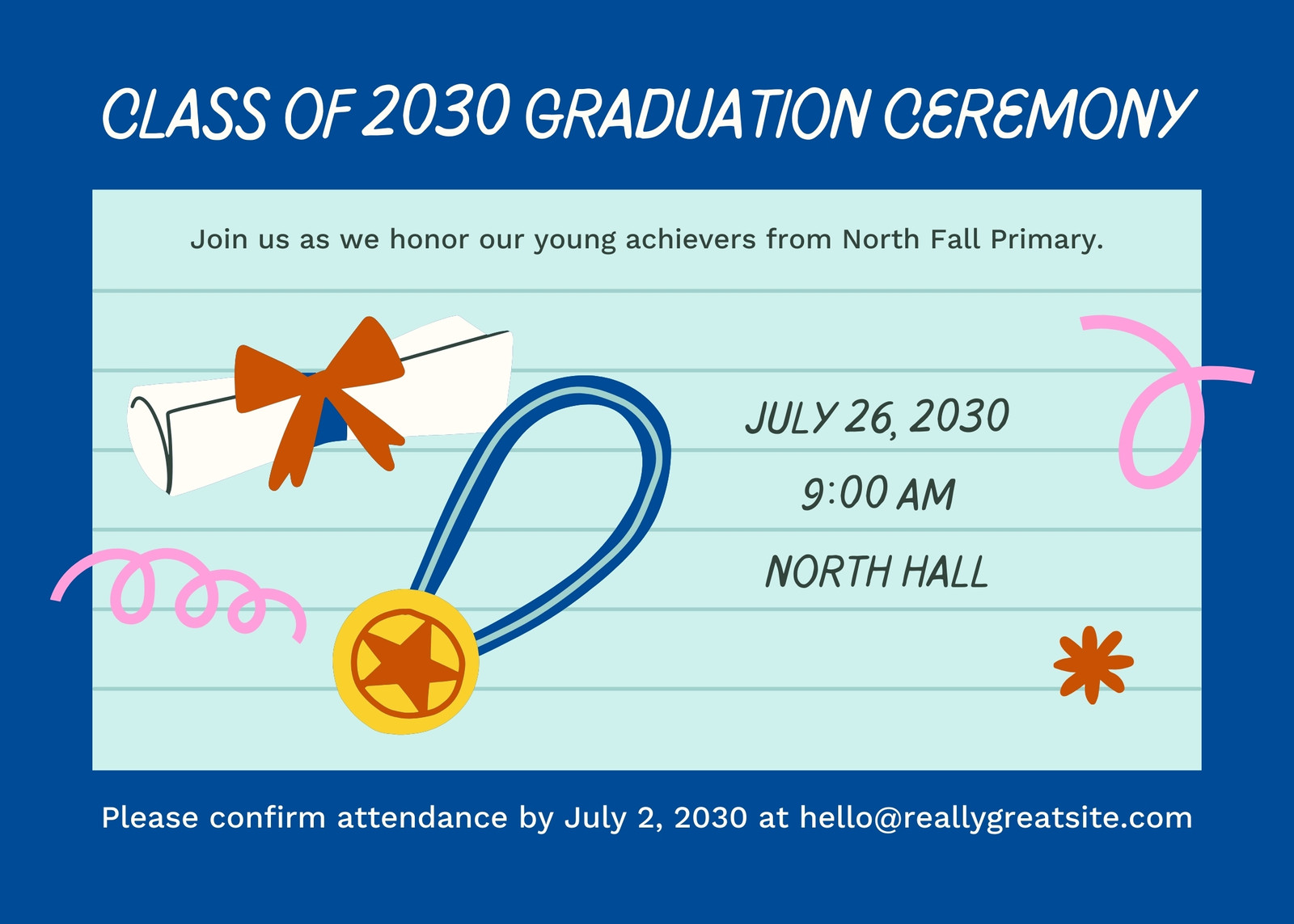 CLASS OF 2030 GRADUATION CEREMONY

Join us as we honor our young achievers from North Fall Primary.

JULY 26, 2030

9:00 AM

NORTH HALL

Please confirm attendance by July 2, 2030 at hello@reallygreatsite.com